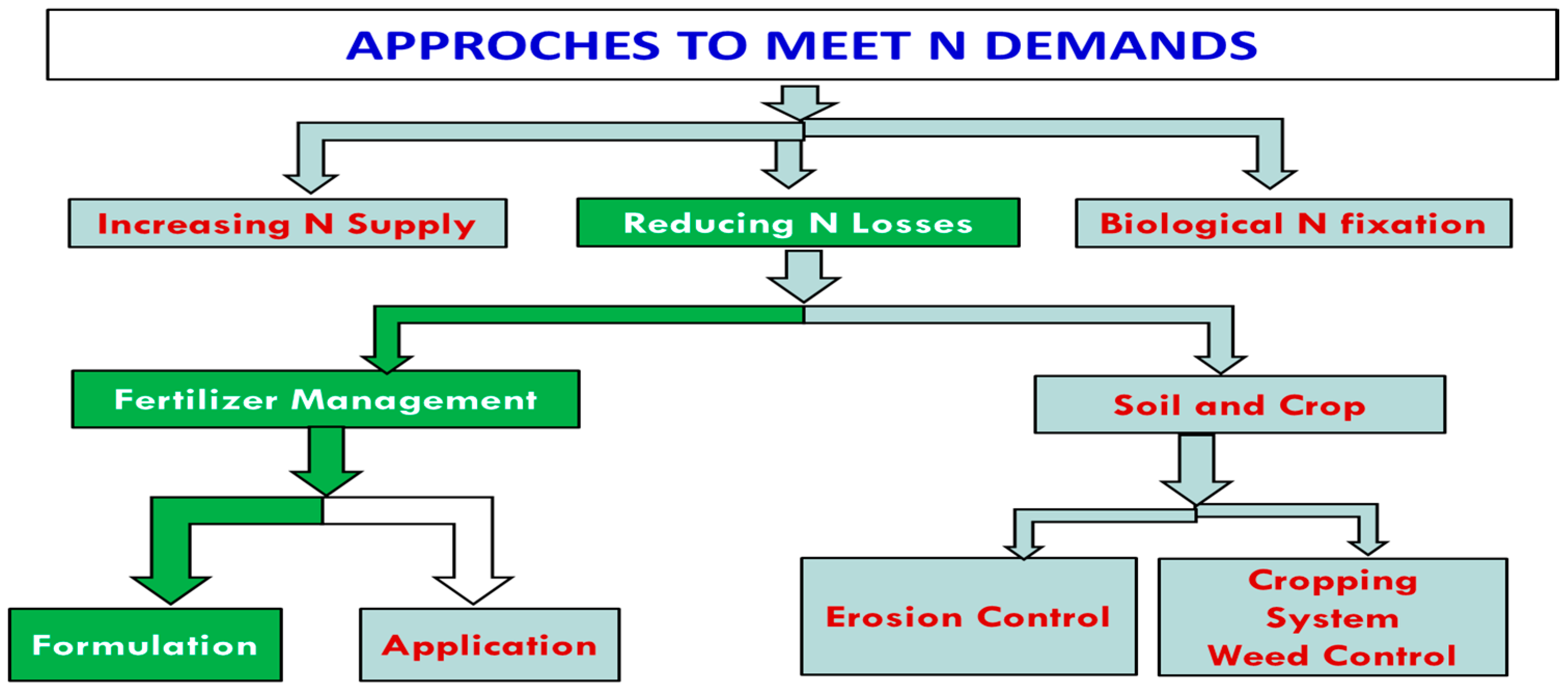 APPROCHES TO MEET N DEMANDS

Increasing N Supply

Reducing N Losses

Biological N fixation

Fertilizer Management

Soil and Crop

Formulation

Application

Erosion Control

Cropping System Weed Control